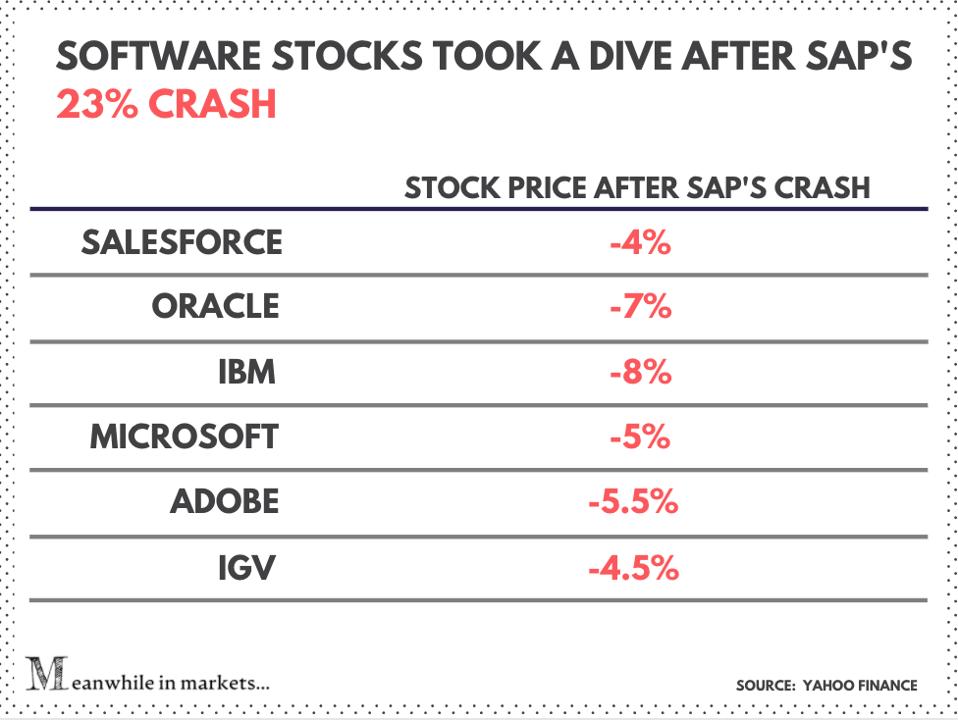 SOFTWARE STOCKS TOOK A DIVE AFTER SAP'S 23% CRASH

| | STOCK PRICE AFTER SAP'S CRASH |
|---|---|
| SALESFORCE | -4% |
| ORACLE | -7% |
| IBM | -8% |
| MICROSOFT | -5% |
| ADOBE | -5.5% |
| IGV | -4.5% |

Meanwhile in markets...

SOURCE: YAHOO FINANCE